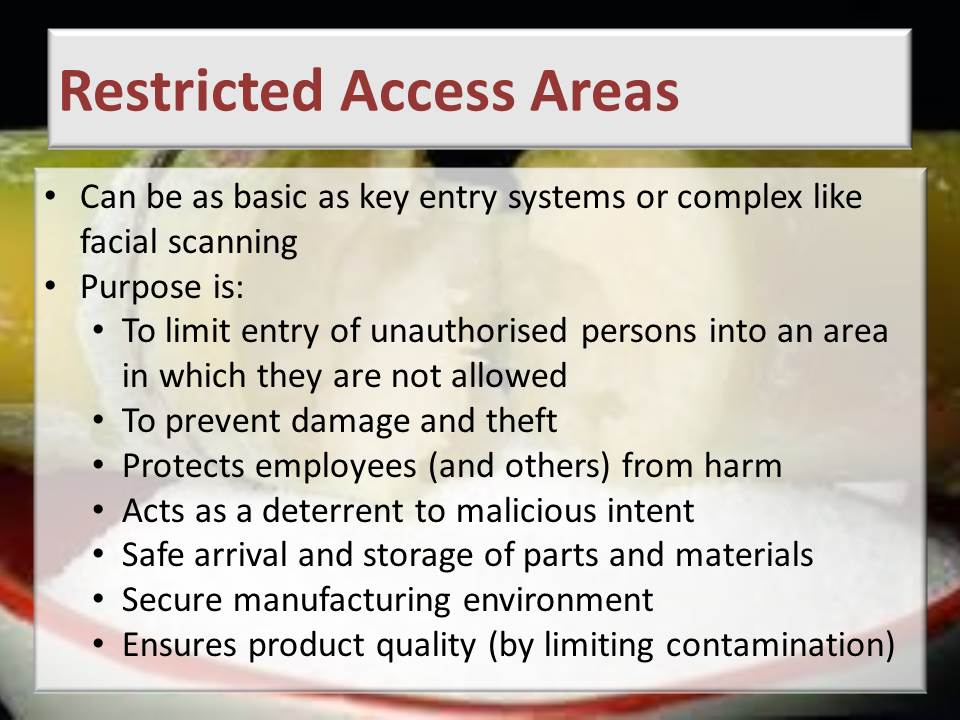 Restricted Access Areas

• Can be as basic as key entry systems or complex like facial scanning
• Purpose is:
  • To limit entry of unauthorised persons into an area in which they are not allowed
  • To prevent damage and theft
  • Protects employees (and others) from harm
  • Acts as a deterrent to malicious intent
  • Safe arrival and storage of parts and materials
  • Secure manufacturing environment
  • Ensures product quality (by limiting contamination)